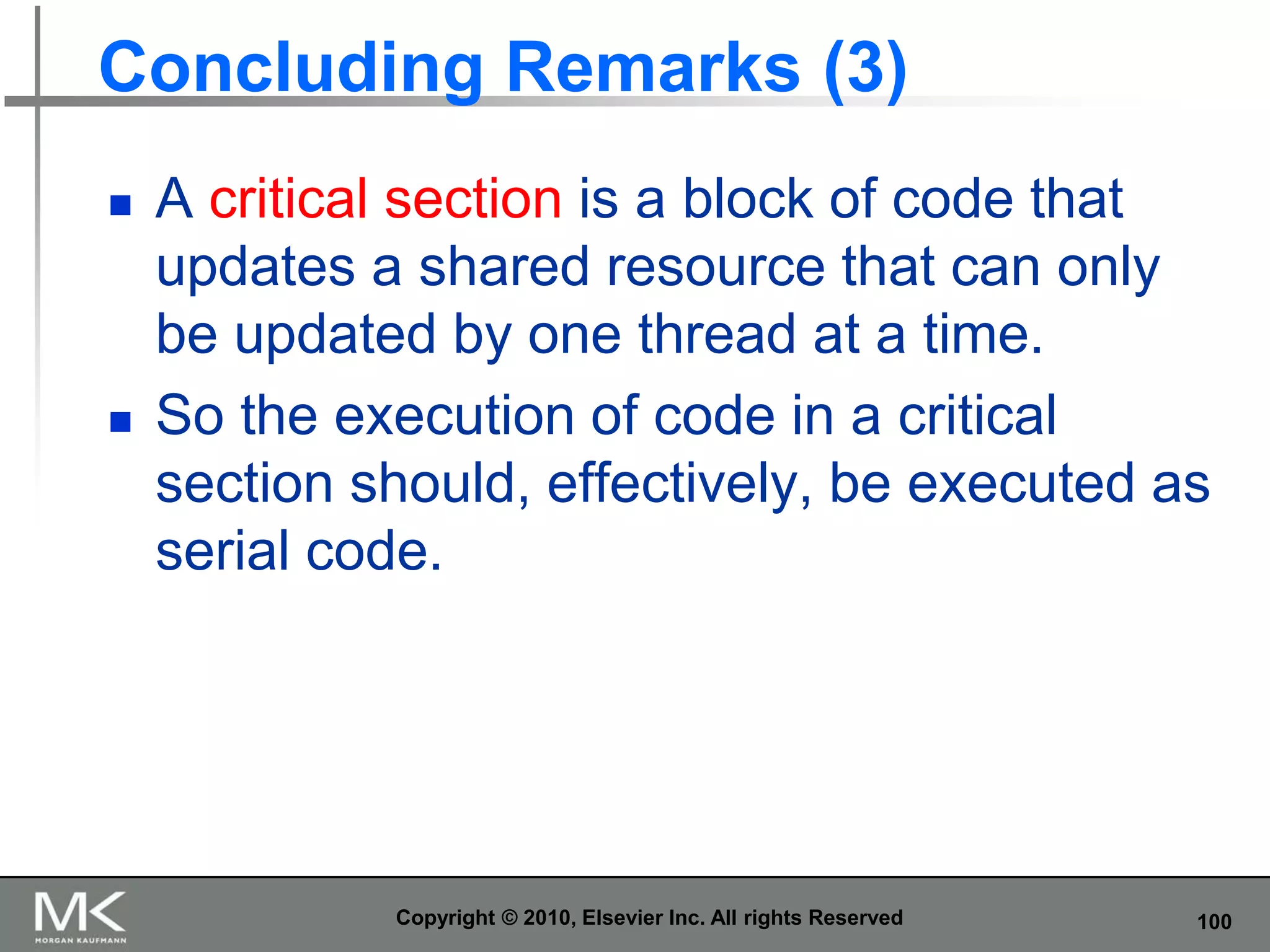 Concluding Remarks (3)

A critical section is a block of code that updates a shared resource that can only be updated by one thread at a time.

So the execution of code in a critical section should, effectively, be executed as serial code.

MK
MORGAN KAUFMANN

Copyright © 2010, Elsevier Inc. All rights Reserved

100